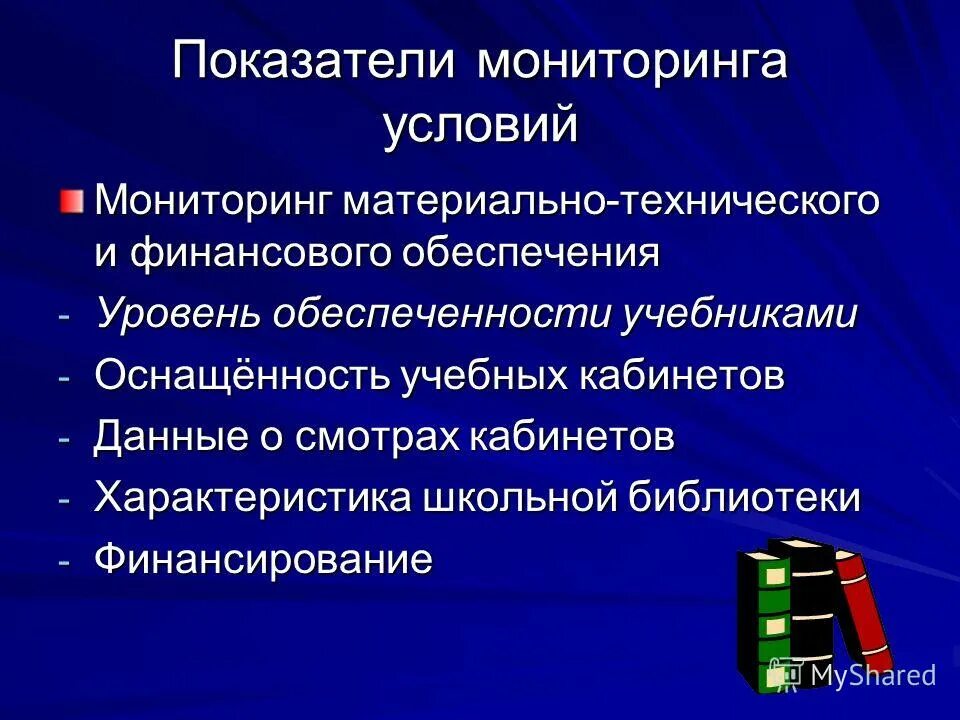 Показатели мониторинга условий

Мониторинг материально-технического и финансового обеспечения

- Уровень обеспеченности учебниками
- Оснащённость учебных кабинетов
- Данные о смотрах кабинетов
- Характеристика школьной библиотеки
- Финансирование

MyShared